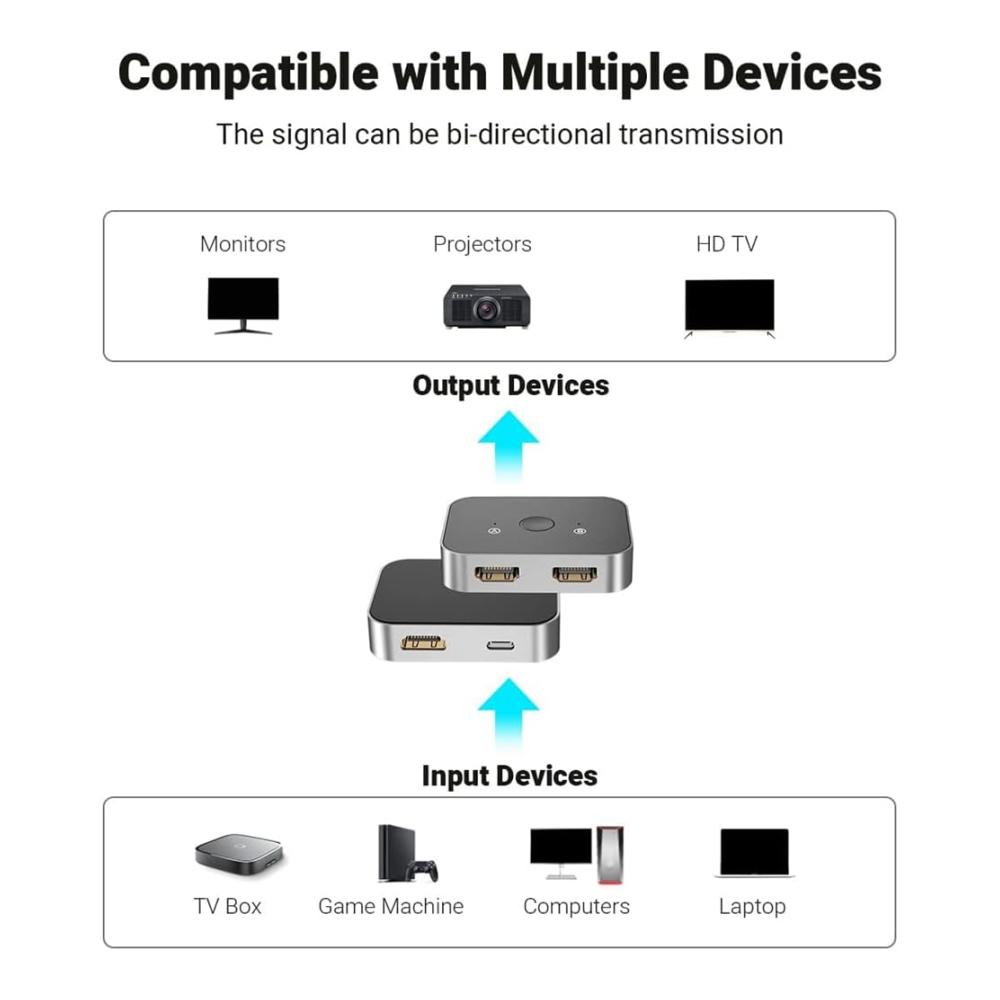 Compatible with Multiple Devices

The signal can be bi-directional transmission

Monitors

Projectors

HD TV

Output Devices

Input Devices

TV Box

Game Machine

Computers

Laptop